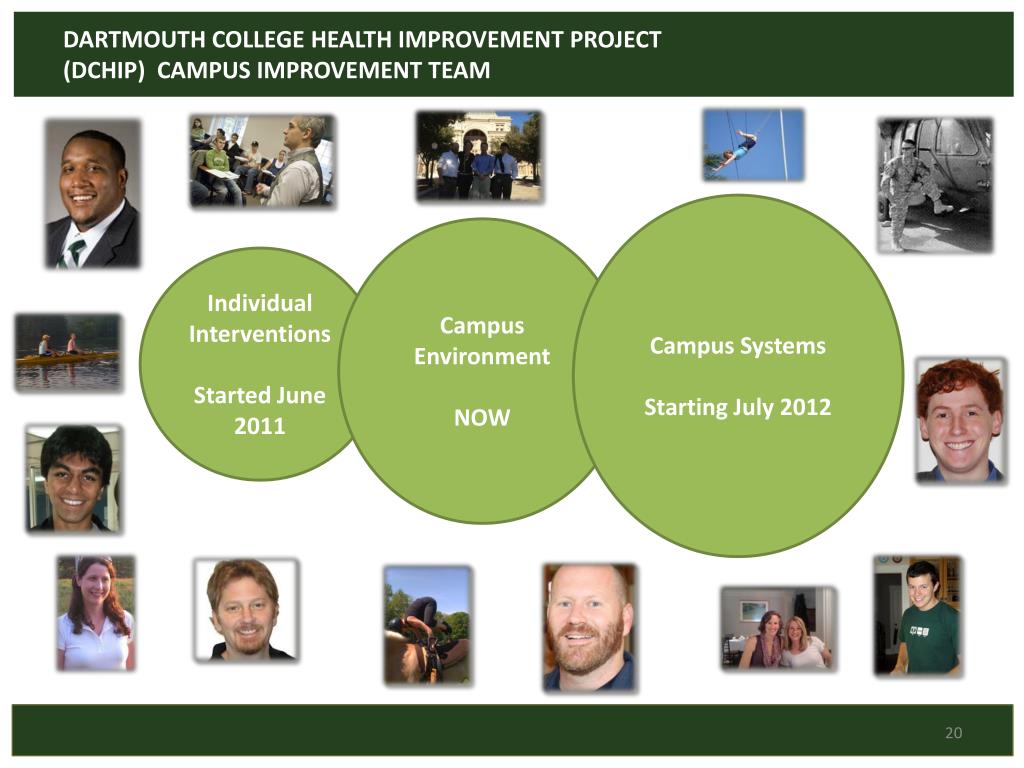 DARTMOUTH COLLEGE HEALTH IMPROVEMENT PROJECT (DCHIP) CAMPUS IMPROVEMENT TEAM

Individual Interventions

Started June 2011

Campus Environment

NOW

Campus Systems

Starting July 2012

20